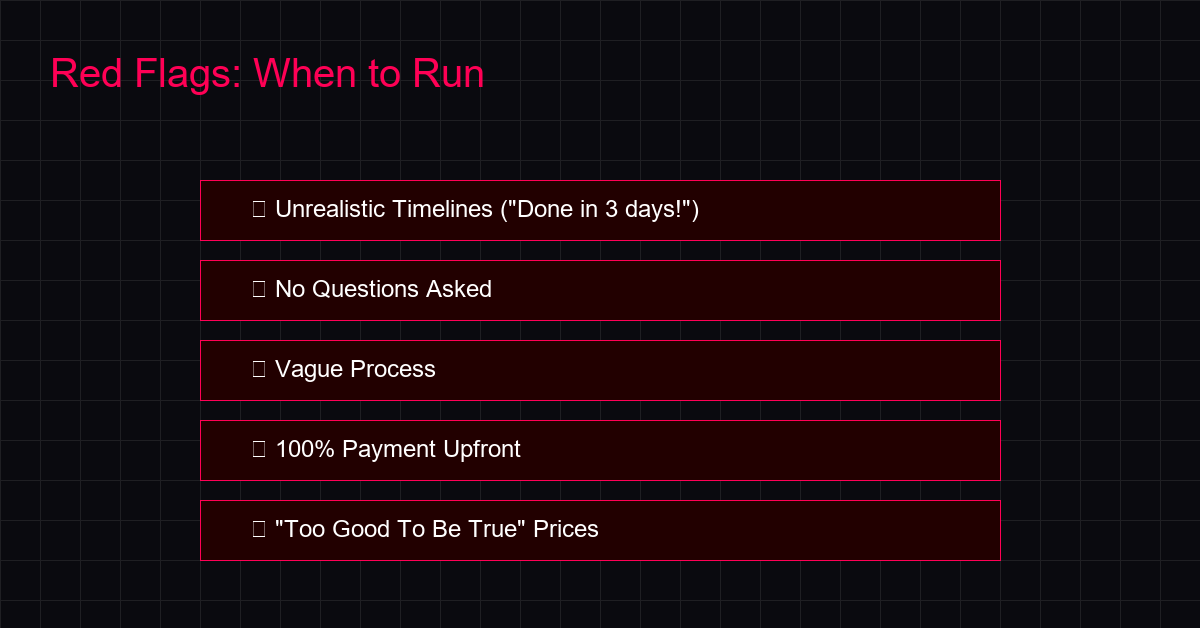 Red Flags: When to Run

Unrealistic Timelines ("Done in 3 days!")

No Questions Asked

Vague Process

100% Payment Upfront

"Too Good To Be True" Prices